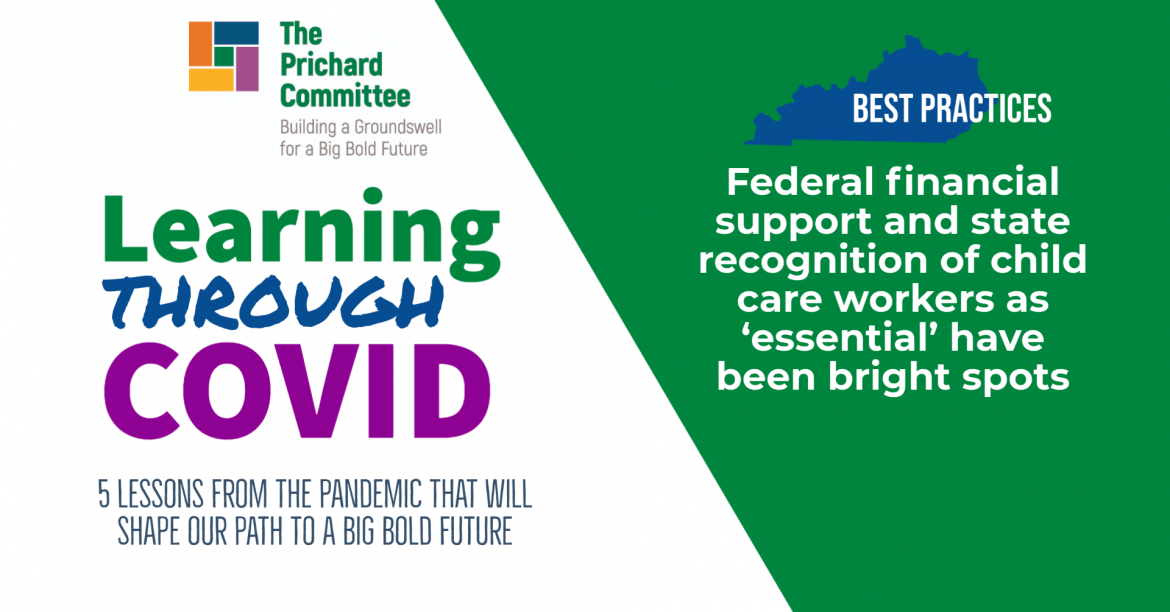 The Prichard Committee
Building a Groundswell for a Big Bold Future

Learning THROUGH COVID

5 LESSONS FROM THE PANDEMIC THAT WILL SHAPE OUR PATH TO A BIG BOLD FUTURE

BEST PRACTICES

Federal financial support and state recognition of child care workers as ‘essential’ have been bright spots